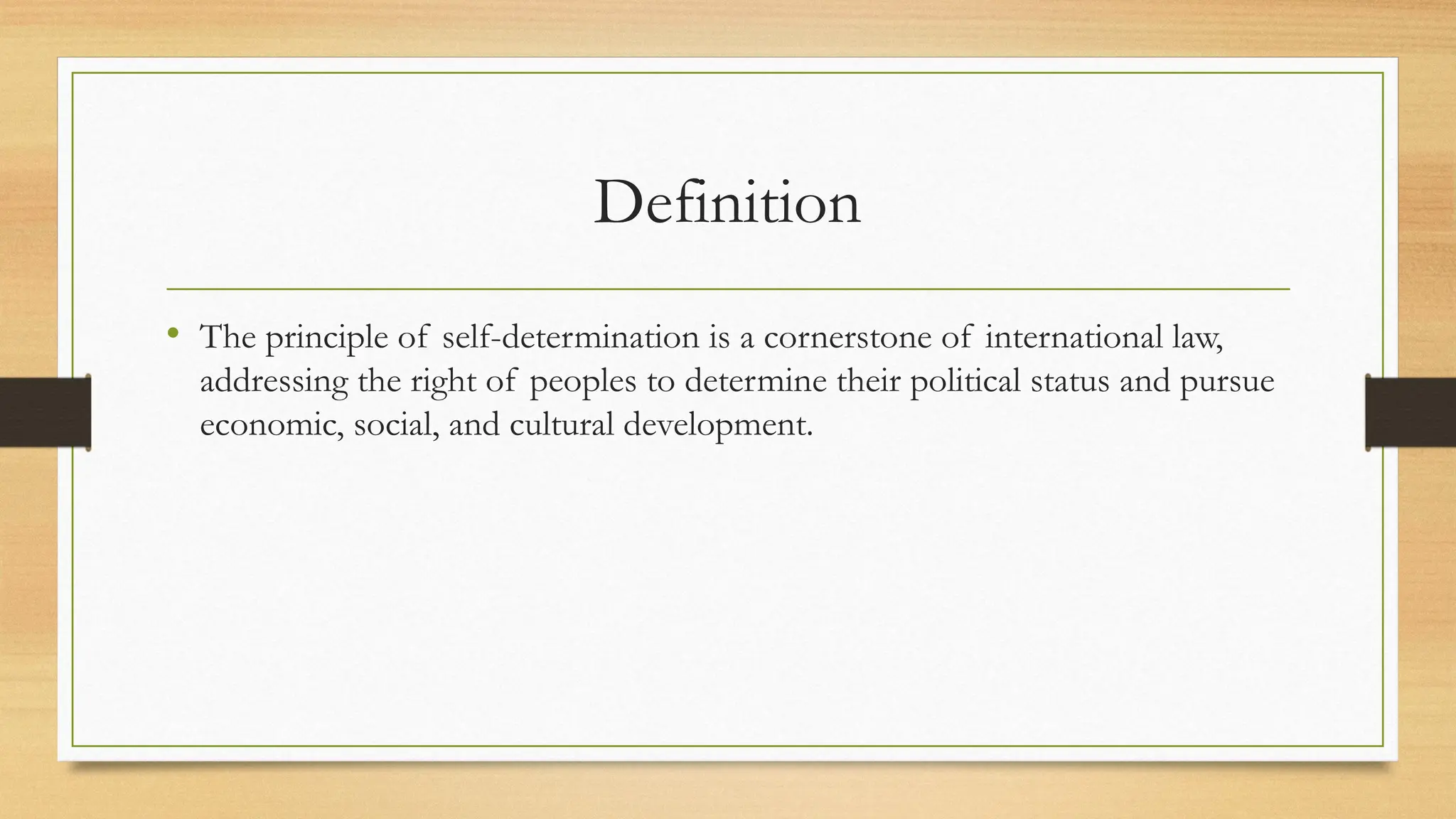 Definition

• The principle of self-determination is a cornerstone of international law, addressing the right of peoples to determine their political status and pursue economic, social, and cultural development.